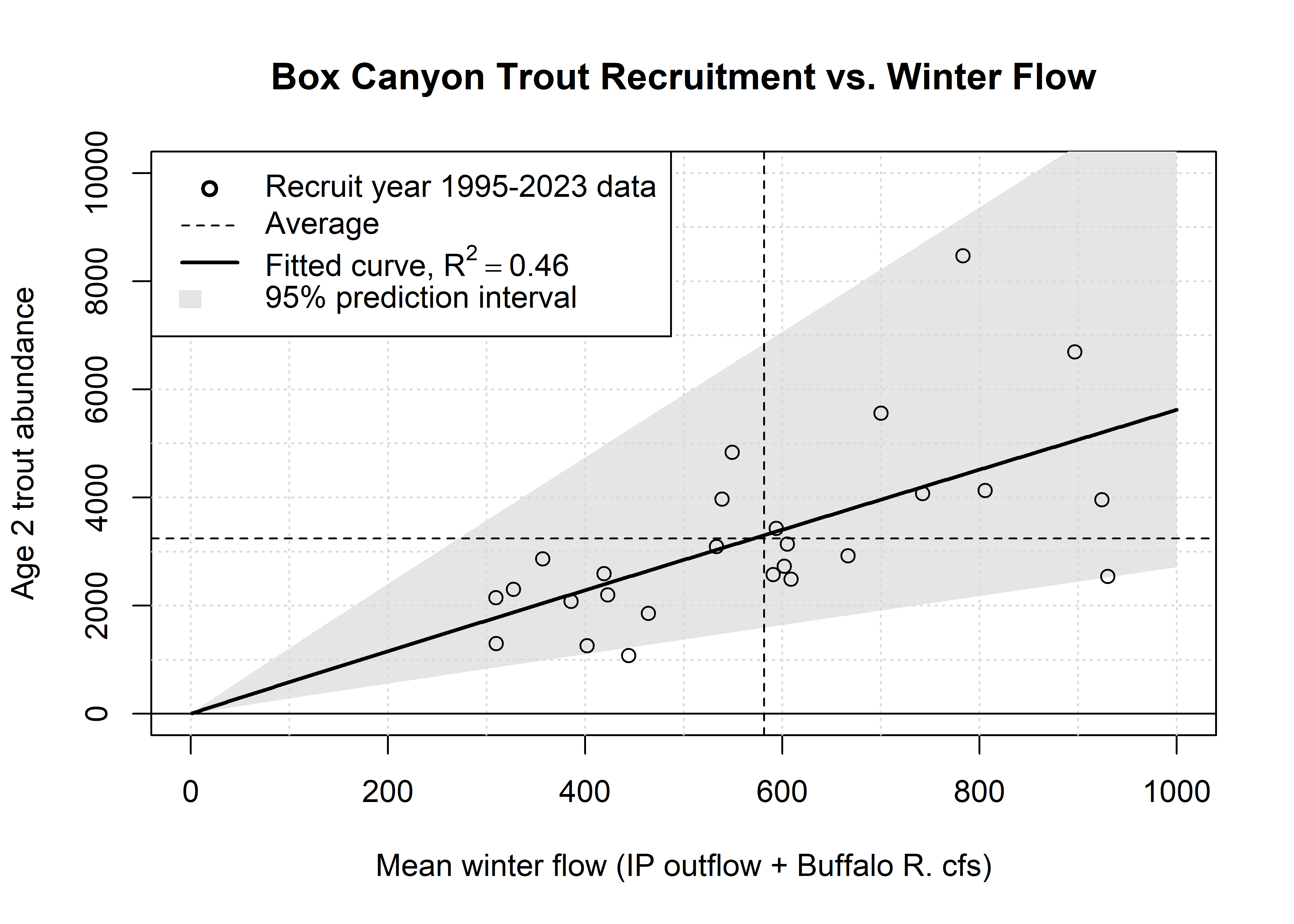 Box Canyon Trout Recruitment vs. Winter Flow

Recruit year 1995-2023 data
Average
Fitted curve, $R^2 = 0.46$
95% prediction interval

Age 2 trout abundance

0
2000
4000
6000
8000
10000

0
200
400
600
800
1000

Mean winter flow (IP outflow + Buffalo R. cfs)